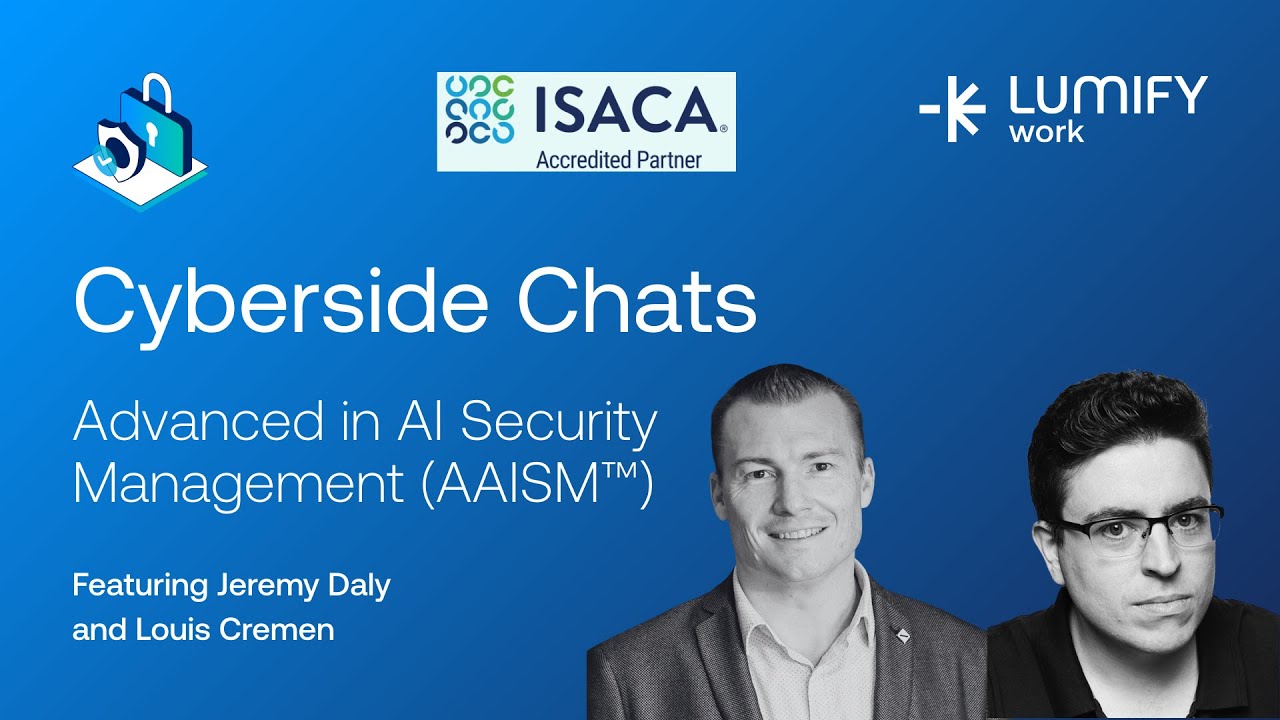 ISACA®
Accredited Partner

LUMIFY
work

Cyberside Chats

Advanced in AI Security Management (AAISM™)

Featuring Jeremy Daly and Louis Cremen